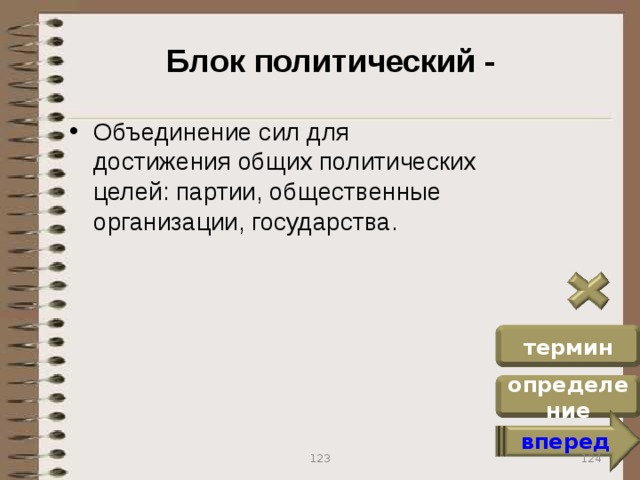 Блок политический -

• Объединение сил для достижения общих политических целей: партии, общественные организации, государства.

термин

определение

вперед

123

124